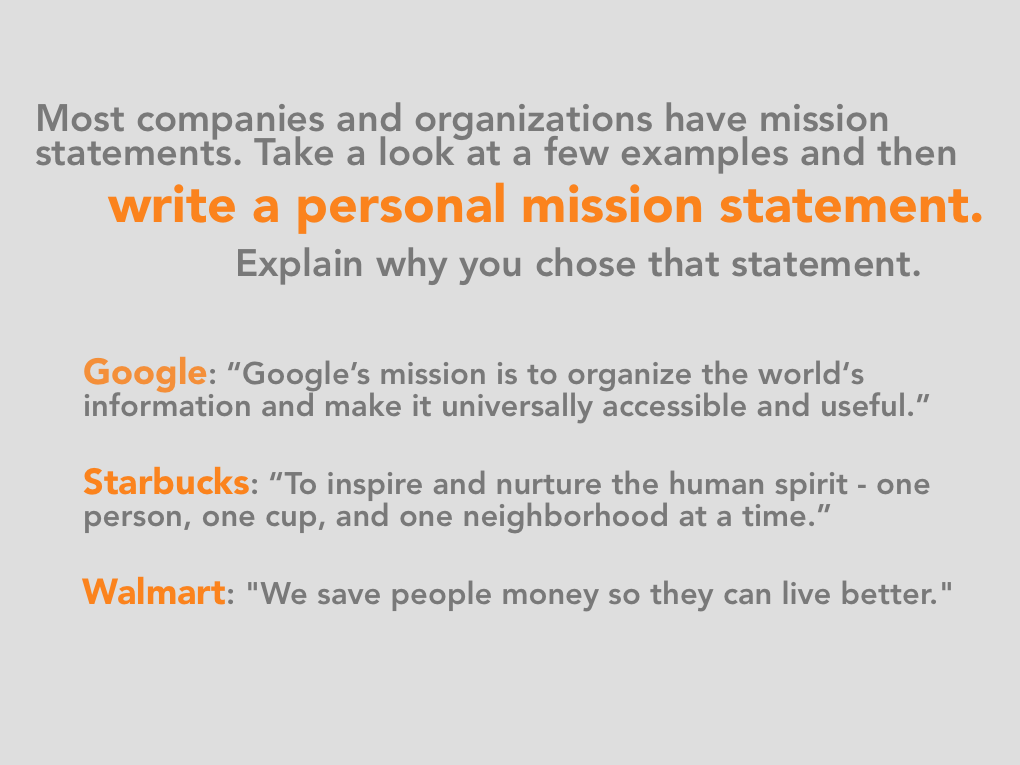 Most companies and organizations have mission statements. Take a look at a few examples and then write a personal mission statement. Explain why you chose that statement.

Google: “Google’s mission is to organize the world’s information and make it universally accessible and useful.”

Starbucks: “To inspire and nurture the human spirit - one person, one cup, and one neighborhood at a time.”

Walmart: "We save people money so they can live better."